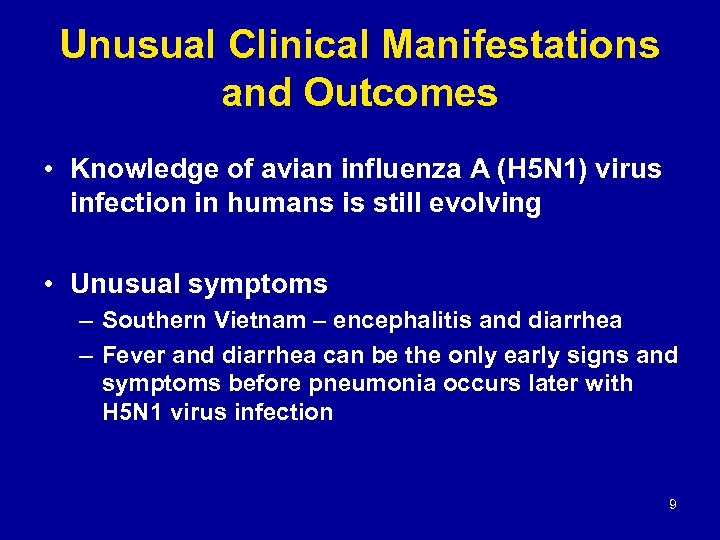 Unusual Clinical Manifestations and Outcomes

• Knowledge of avian influenza A (H5N1) virus infection in humans is still evolving

• Unusual symptoms
– Southern Vietnam – encephalitis and diarrhea
– Fever and diarrhea can be the only early signs and symptoms before pneumonia occurs later with H5N1 virus infection

9